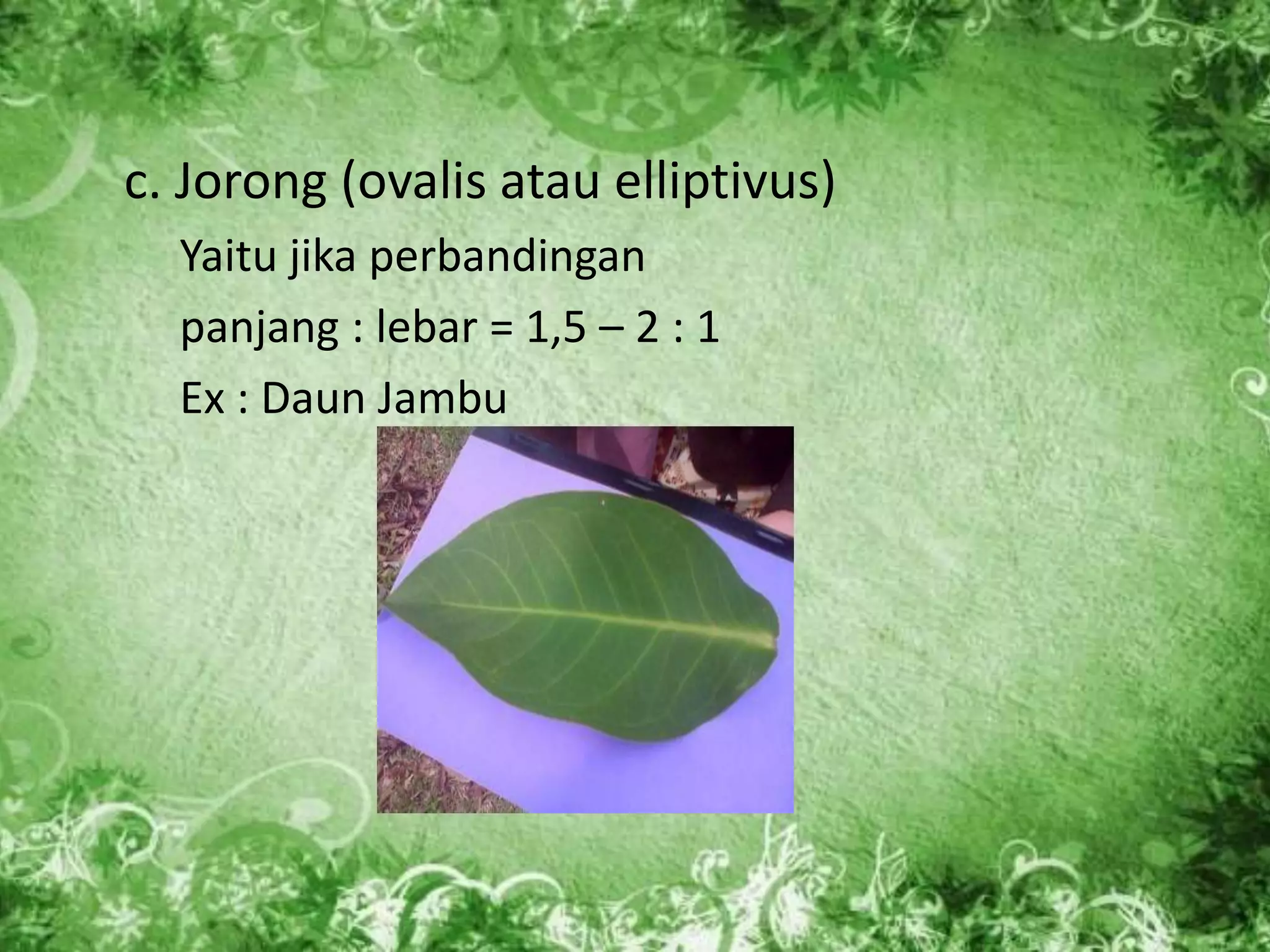 c. Jorong (ovalis atau elliptivus)

Yaitu jika perbandingan

panjang : lebar = 1,5 – 2 : 1

Ex : Daun Jambu